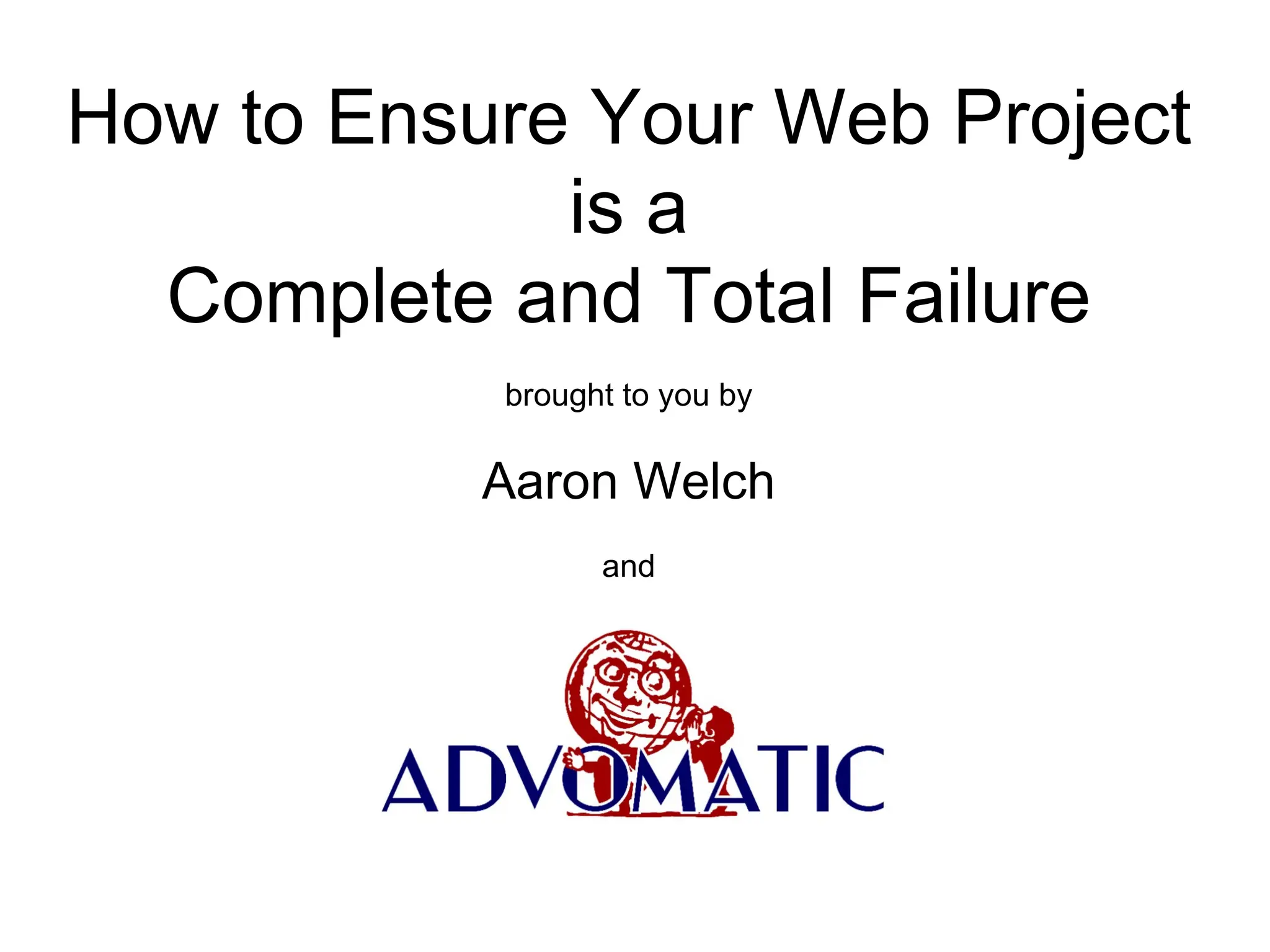 How to Ensure Your Web Project is a Complete and Total Failure

brought to you by

Aaron Welch

and

ADVOMATIC